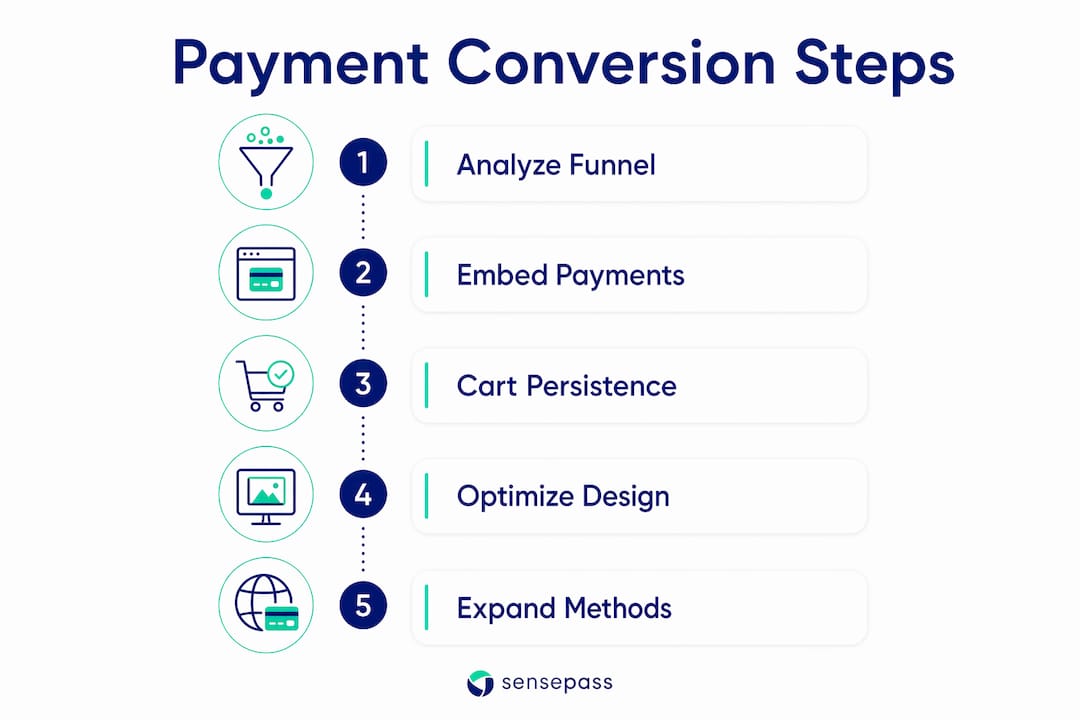 Payment Conversion Steps

1 Analyze Funnel

2 Embed Payments

3 Cart Persistence

4 Optimize Design

5 Expand Methods

sensepass